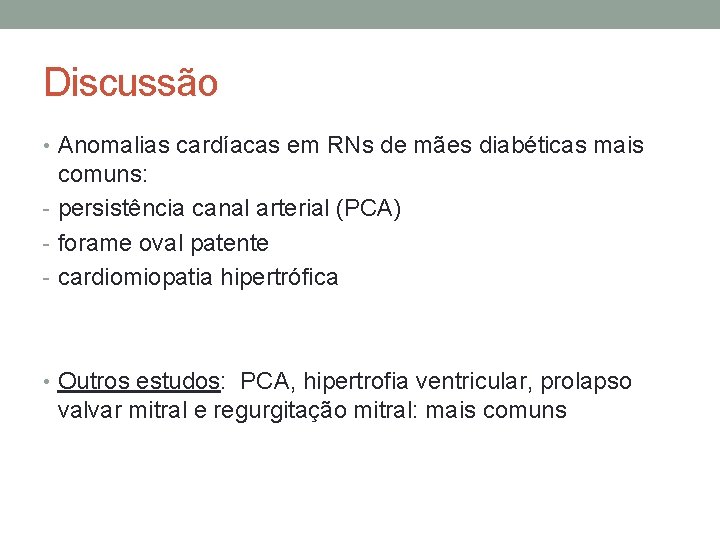 Discussão

• Anomalias cardíacas em RNs de mães diabéticas mais comuns:
- persistência canal arterial (PCA)
- forame oval patente
- cardiomiopatia hipertrófica

• Outros estudos: PCA, hipertrofia ventricular, prolapso valvar mitral e regurgitação mitral: mais comuns